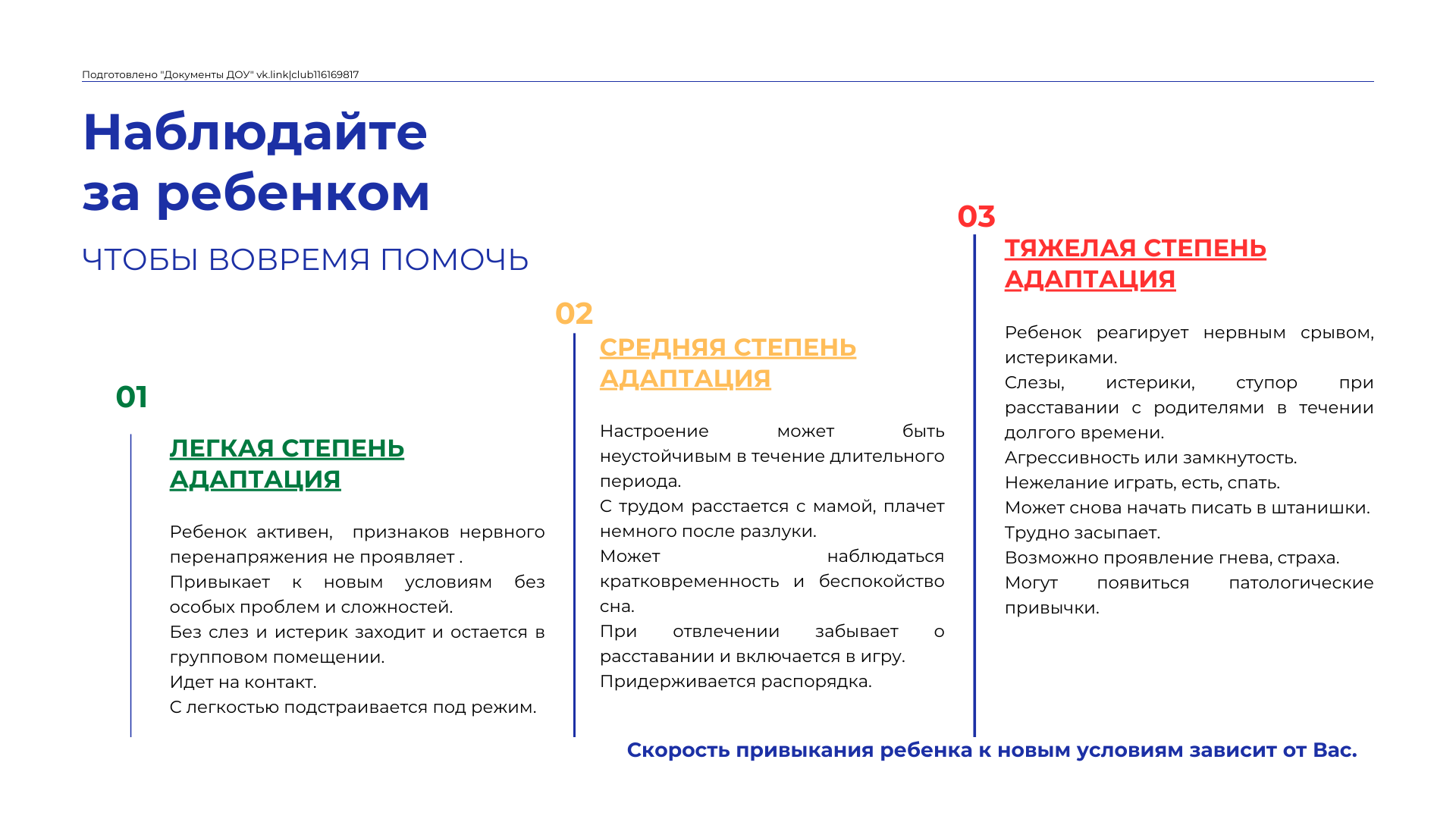 Подготовлено "Документы ДОУ" vk.link|club116169817

Наблюдайте за ребенком

ЧТОБЫ ВОВРЕМЯ ПОМОЧЬ

01

ЛЕГКАЯ СТЕПЕНЬ АДАПТАЦИЯ

Ребенок активен, признаков нервного перенапряжения не проявляет .
Привыкает к новым условиям без особых проблем и сложностей.
Без слез и истерик заходит и остается в групповом помещении.
Идет на контакт.
С легкостью подстраивается под режим.

02

СРЕДНЯЯ СТЕПЕНЬ АДАПТАЦИЯ

Настроение может быть неустойчивым в течение длительного периода.
С трудом расстается с мамой, плачет немного после разлуки.
Может наблюдаться кратковременность и беспокойство сна.
При отвлечении забывает о расставании и включается в игру.
Придерживается распорядка.

03

ТЯЖЕЛАЯ СТЕПЕНЬ АДАПТАЦИЯ

Ребенок реагирует нервным срывом, истериками.
Слезы, истерики, ступор при расставании с родителями в течении долгого времени.
Агрессивность или замкнутость.
Нежелание играть, есть, спать.
Может снова начать писать в штанишки.
Трудно засыпает.
Возможно проявление гнева, страха.
Могут появиться патологические привычки.

Скорость привыкания ребенка к новым условиям зависит от Вас.